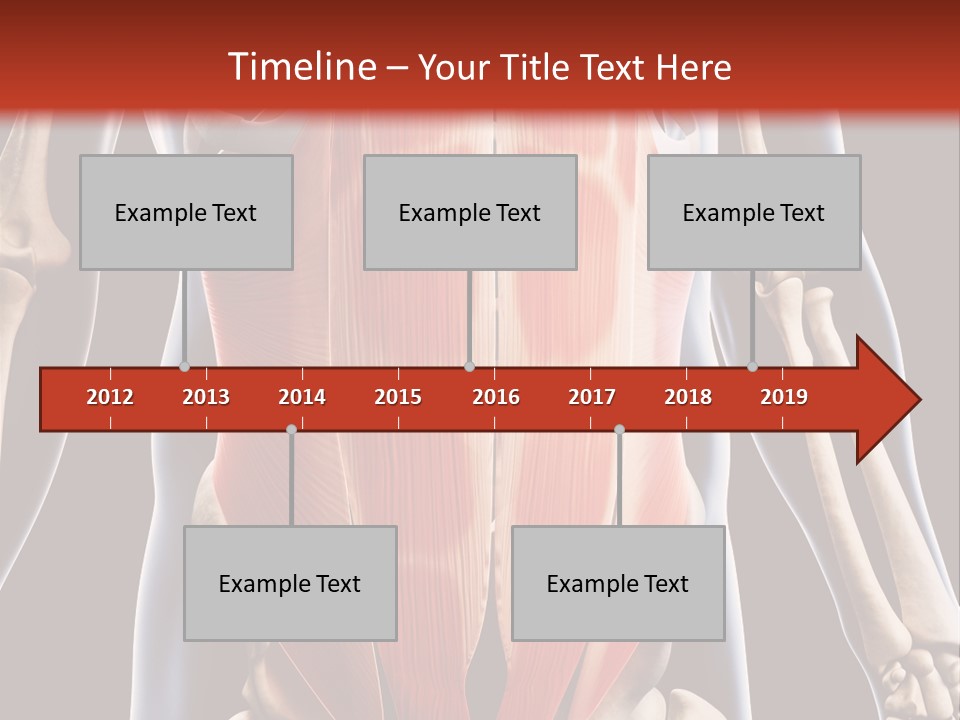 Timeline – Your Title Text Here

Example Text

Example Text

Example Text

2012
2013
2014
2015
2016
2017
2018
2019

Example Text

Example Text